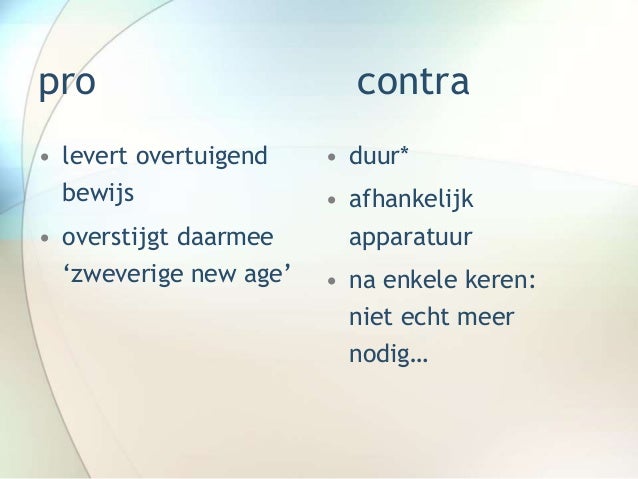 pro

• levert overtuigend bewijs
• overstijgt daarmee ‘zweverige new age’

contra

• duur*
• afhankelijk apparatuur
• na enkele keren: niet echt meer nodig…